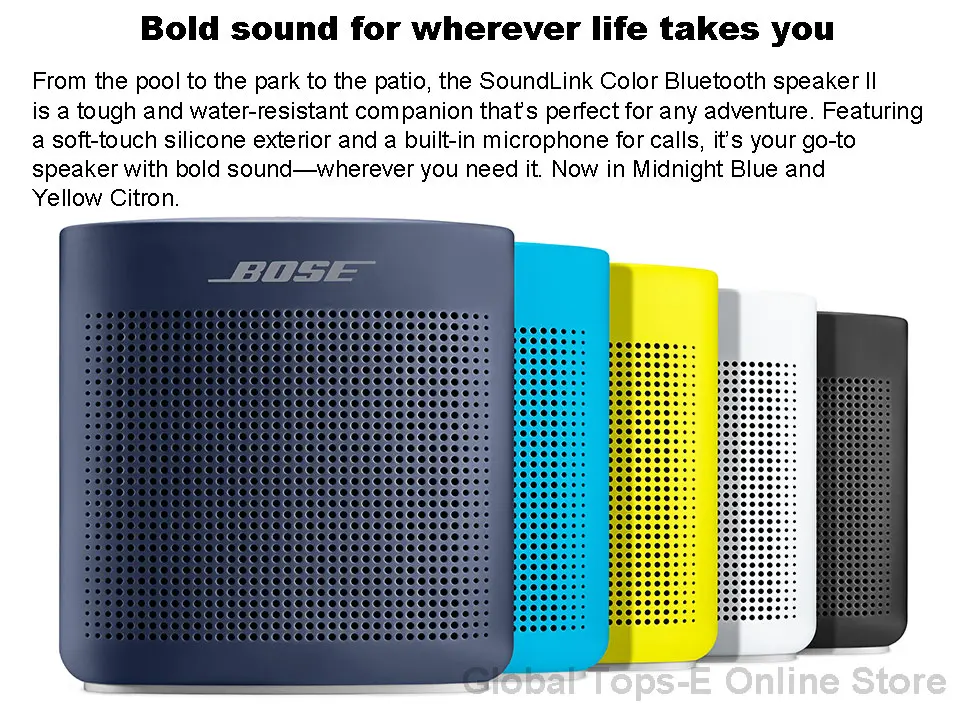 Bold sound for wherever life takes you

From the pool to the park to the patio, the SoundLink Color Bluetooth speaker II is a tough and water-resistant companion that's perfect for any adventure. Featuring a soft-touch silicone exterior and a built-in microphone for calls, it's your go-to speaker with bold sound—wherever you need it. Now in Midnight Blue and Yellow Citron.

BOSE

Global Tops-E Online Store